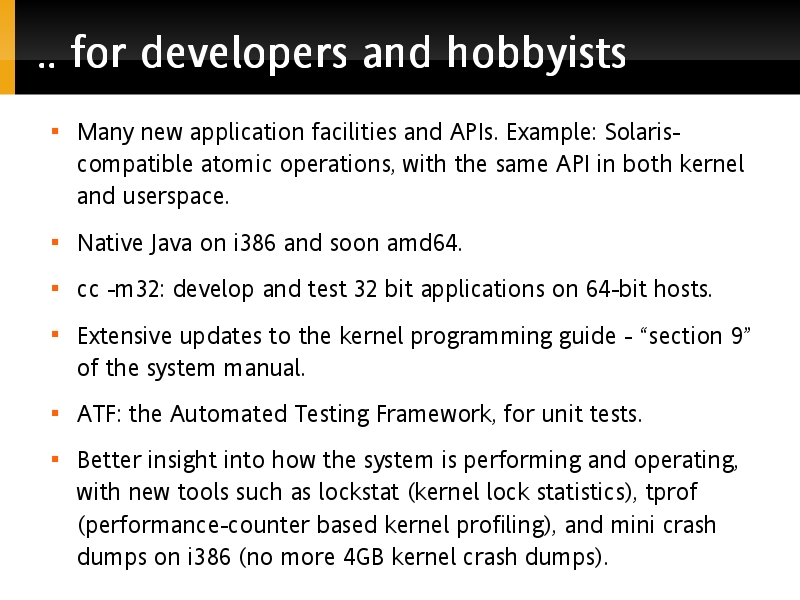 .. for developers and hobbyists

▪ Many new application facilities and APIs. Example: Solaris-compatible atomic operations, with the same API in both kernel and userspace.

▪ Native Java on i386 and soon amd64.

▪ cc -m32: develop and test 32 bit applications on 64-bit hosts.

▪ Extensive updates to the kernel programming guide - “section 9” of the system manual.

▪ ATF: the Automated Testing Framework, for unit tests.

▪ Better insight into how the system is performing and operating, with new tools such as lockstat (kernel lock statistics), tprof (performance-counter based kernel profiling), and mini crash dumps on i386 (no more 4GB kernel crash dumps).